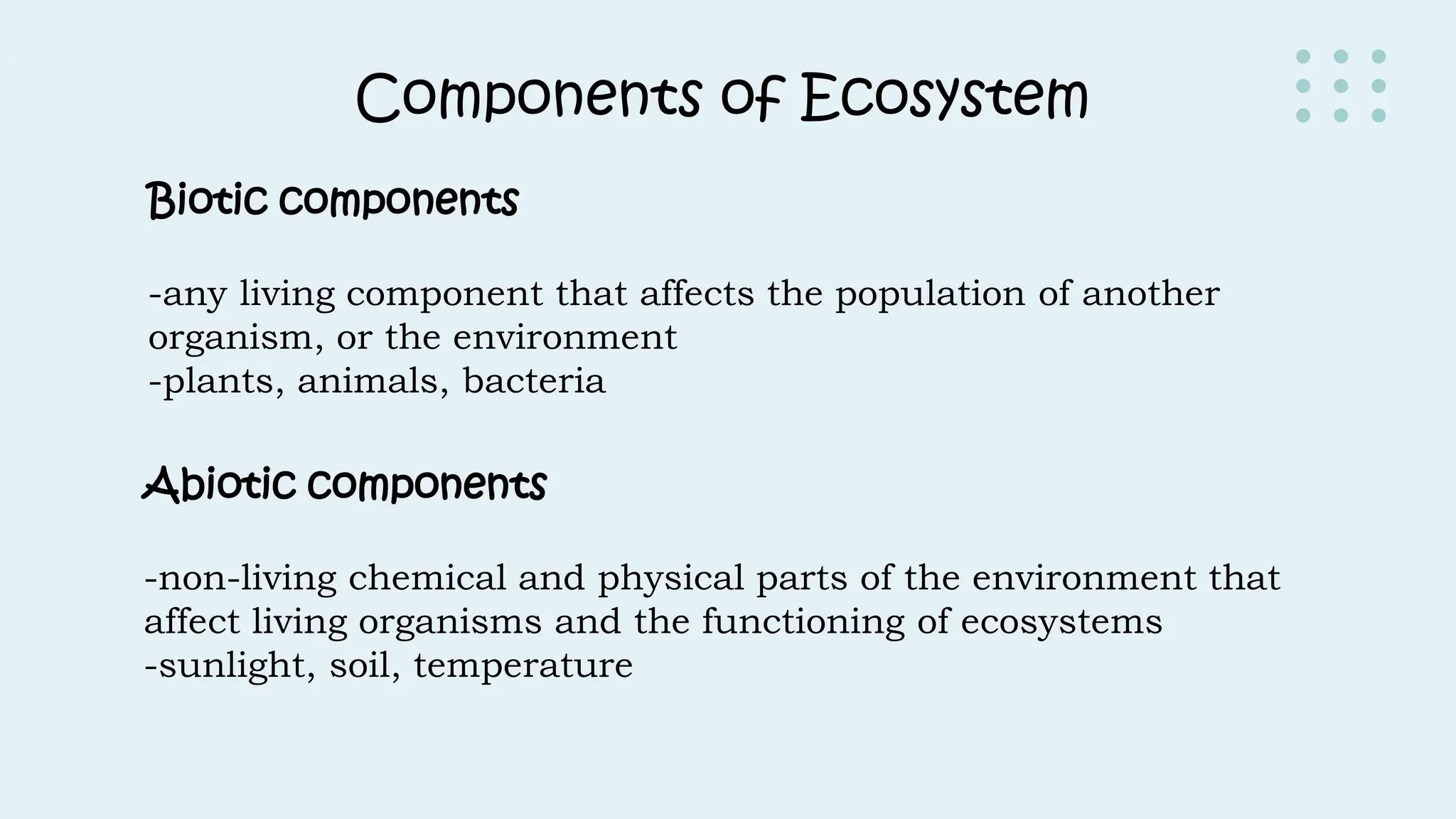 Components of Ecosystem

Biotic components

-any living component that affects the population of another organism, or the environment
-plants, animals, bacteria

Abiotic components

-non-living chemical and physical parts of the environment that affect living organisms and the functioning of ecosystems
-sunlight, soil, temperature